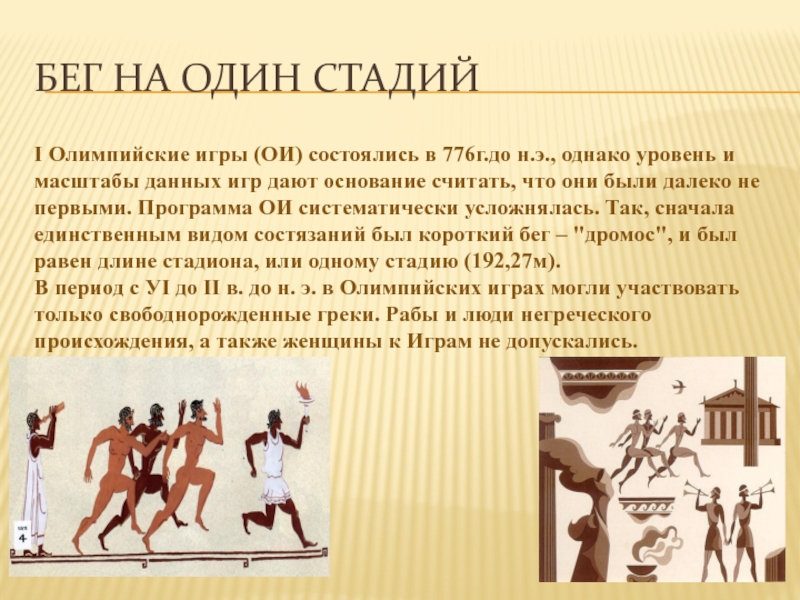 БЕГ НА ОДИН СТАДИЙ

I Олимпийские игры (ОИ) состоялись в 776г.до н.э., однако уровень и масштабы данных игр дают основание считать, что они были далеко не первыми. Программа ОИ систематически усложнялась. Так, сначала единственным видом состязаний был короткий бег – "дромос", и был равен длине стадиона, или одному стадию (192,27м).
В период с УI до II в. до н. э. в Олимпийских играх могли участвовать только свободнорожденные греки. Рабы и люди негреческого происхождения, а также женщины к Играм не допускались.

4